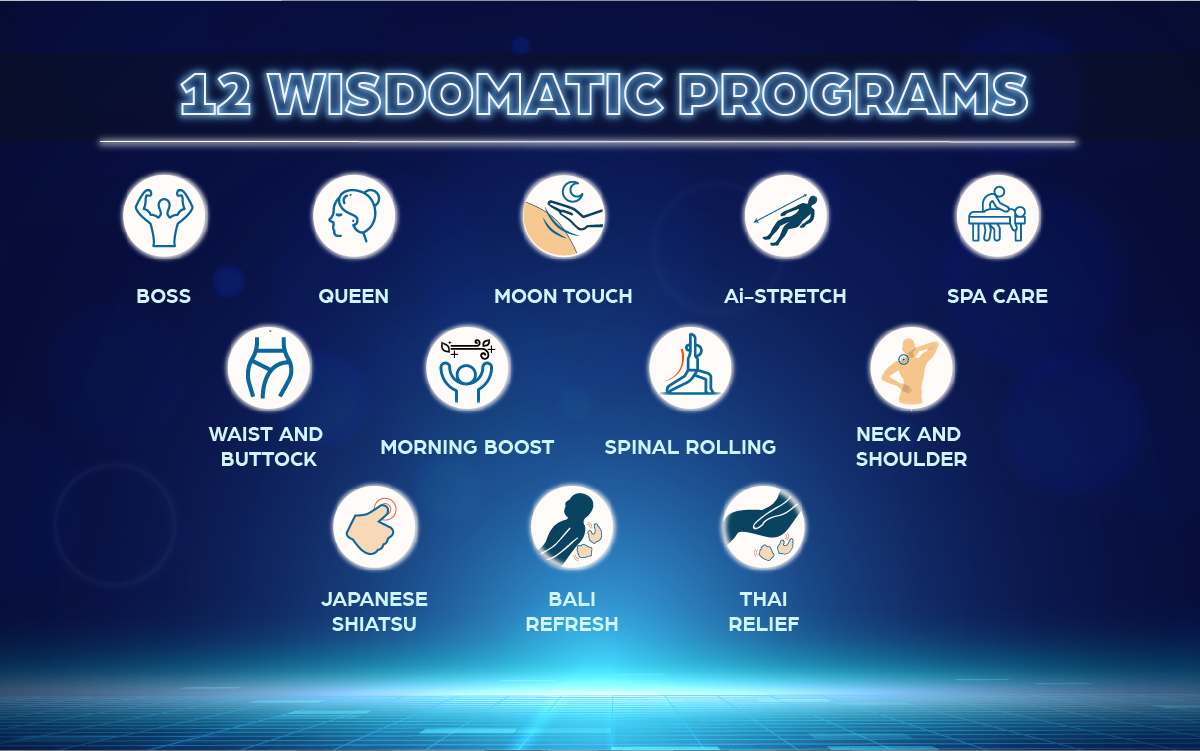 12 WISDOMATIC PROGRAMS

BOSS

QUEEN

MOON TOUCH

Ai-STRETCH

SPA CARE

WAIST AND BUTTOCK

MORNING BOOST

SPINAL ROLLING

NECK AND SHOULDER

JAPANESE SHIATSU

BALI REFRESH

THAI RELIEF